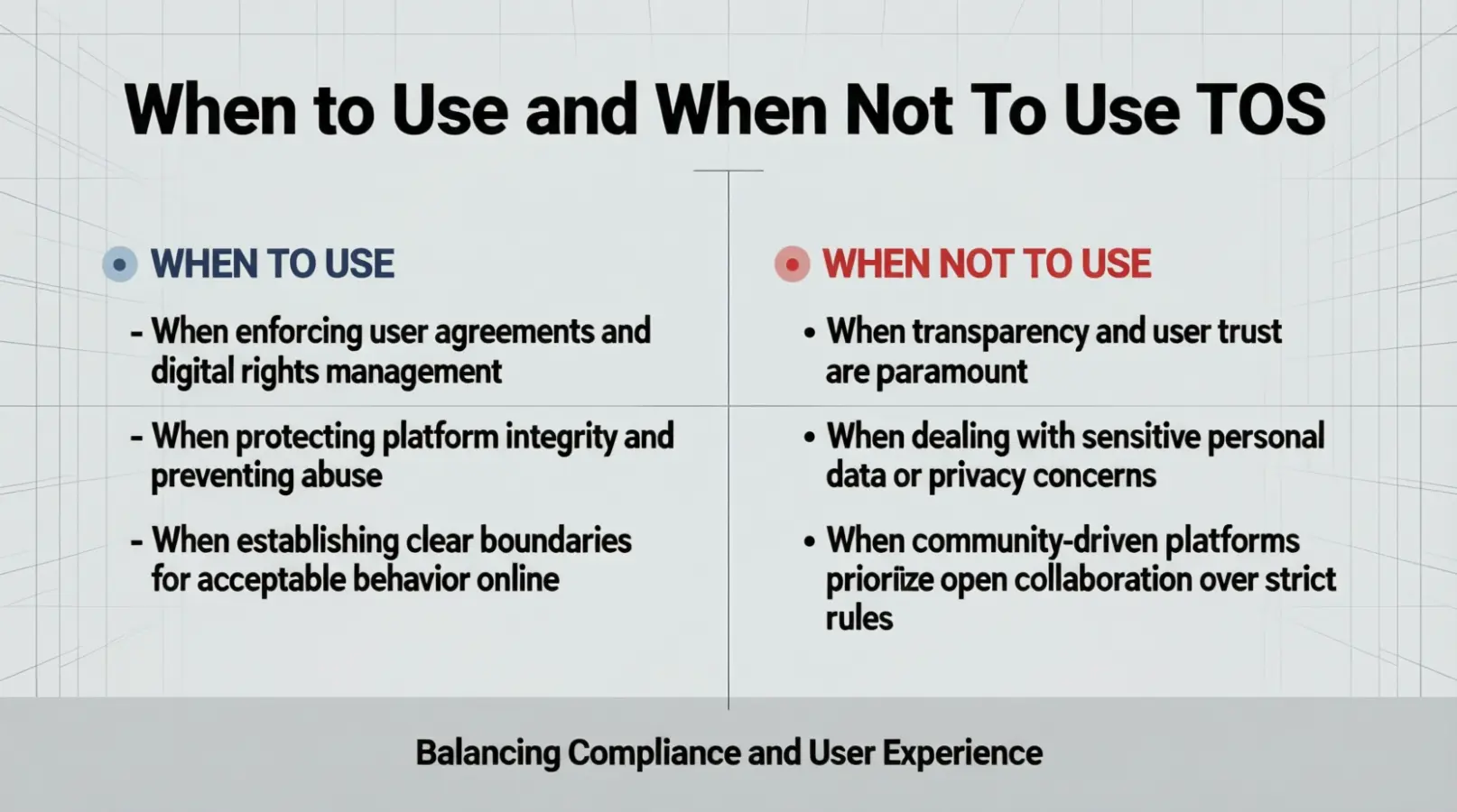 When to Use and When Not To Use TOS

WHEN TO USE

- When enforcing user agreements and digital rights management

- When protecting platform integrity and preventing abuse

- When establishing clear boundaries for acceptable behavior online

WHEN NOT TO USE

• When transparency and user trust are paramount

• When dealing with sensitive personal data or privacy concerns

• When community-driven platforms prioriize open collaboration over strict rules

Balancing Compliance and User Experience